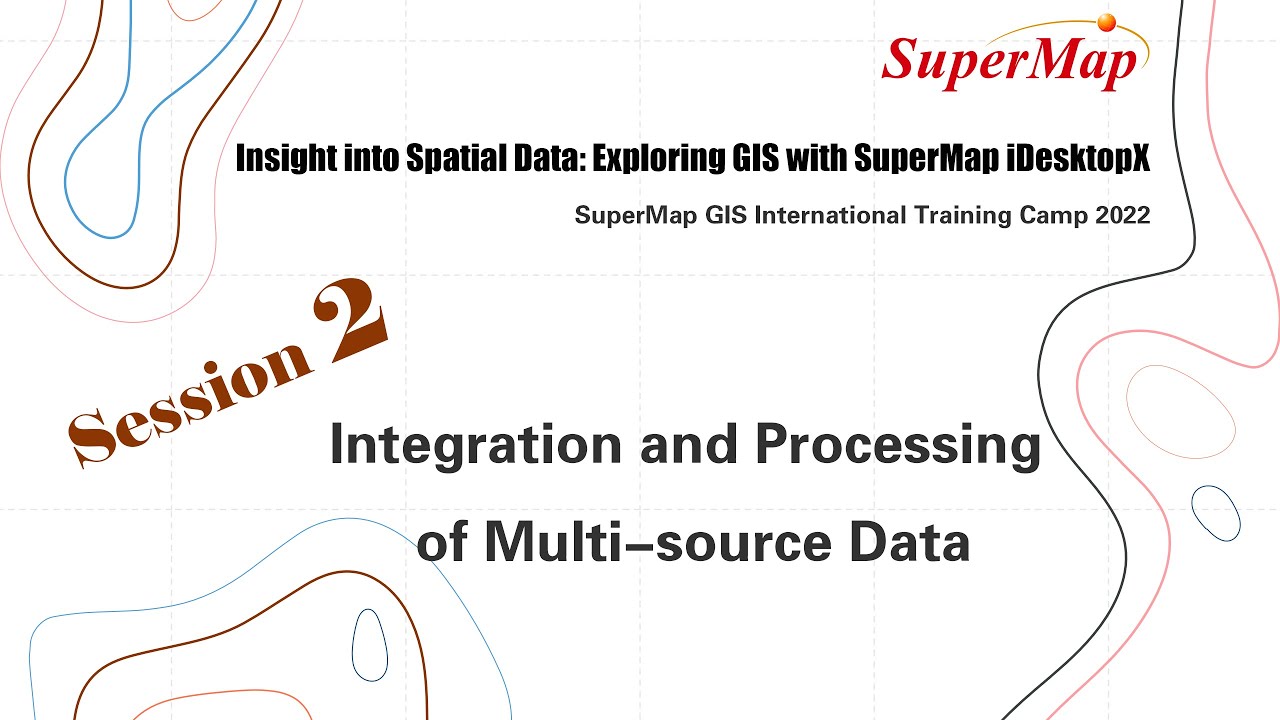 SuperMap

Insight into Spatial Data: Exploring GIS with SuperMap iDesktopX

SuperMap GIS International Training Camp 2022

Session 2

Integration and Processing of Multi–source Data